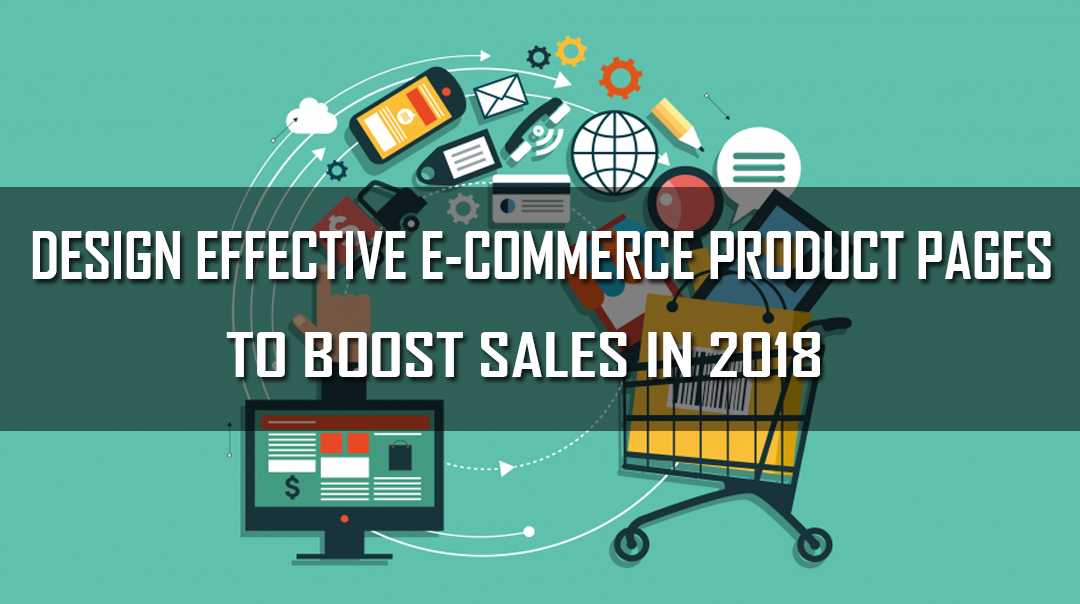 DESIGN EFFECTIVE E-COMMERCE PRODUCT PAGES TO BOOST SALES IN 2018

$